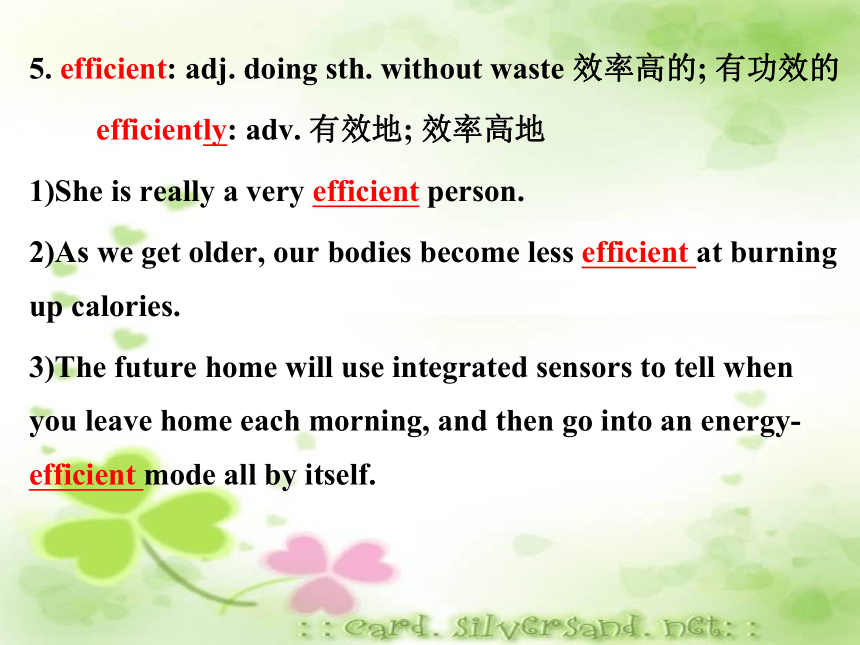 5. efficient: adj. doing sth. without waste 效率高的; 有功效的

efficiently: adv. 有效地; 效率高地

1)She is really a very efficient person.

2)As we get older, our bodies become less efficient at burning up calories.

3)The future home will use integrated sensors to tell when you leave home each morning, and then go into an energy-efficient mode all by itself.

: : card. silversand. net: :